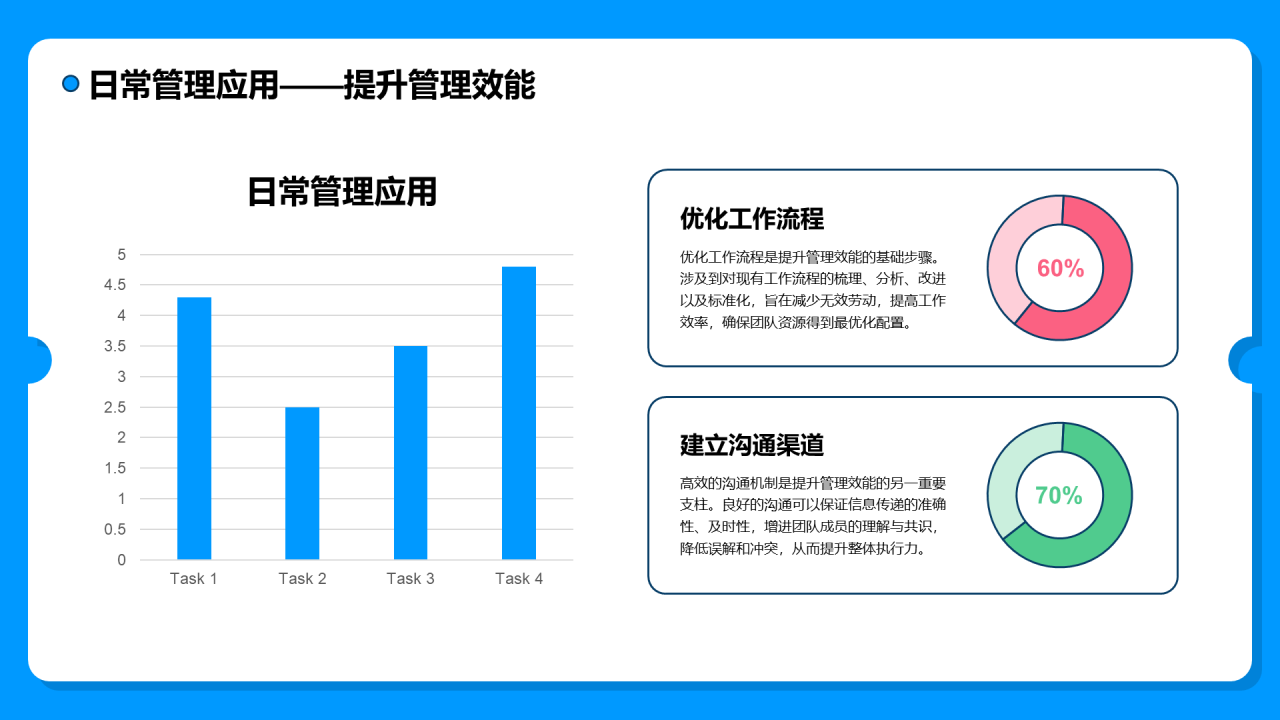 日常管理应用——提升管理效能

日常管理应用

5
4.5
4
3.5
3
2.5
2
1.5
1
0.5
0

Task 1
Task 2
Task 3
Task 4

优化工作流程

优化工作流程是提升管理效能的基础步骤。涉及到对现有工作流程的梳理、分析、改进以及标准化，旨在减少无效劳动，提高工作效率，确保团队资源得到最优化配置。

60%

建立沟通渠道

高效的沟通机制是提升管理效能的另一重要支柱。良好的沟通可以保证信息传递的准确性、及时性，增进团队成员的理解与共识，降低误解和冲突，从而提升整体执行力。

70%